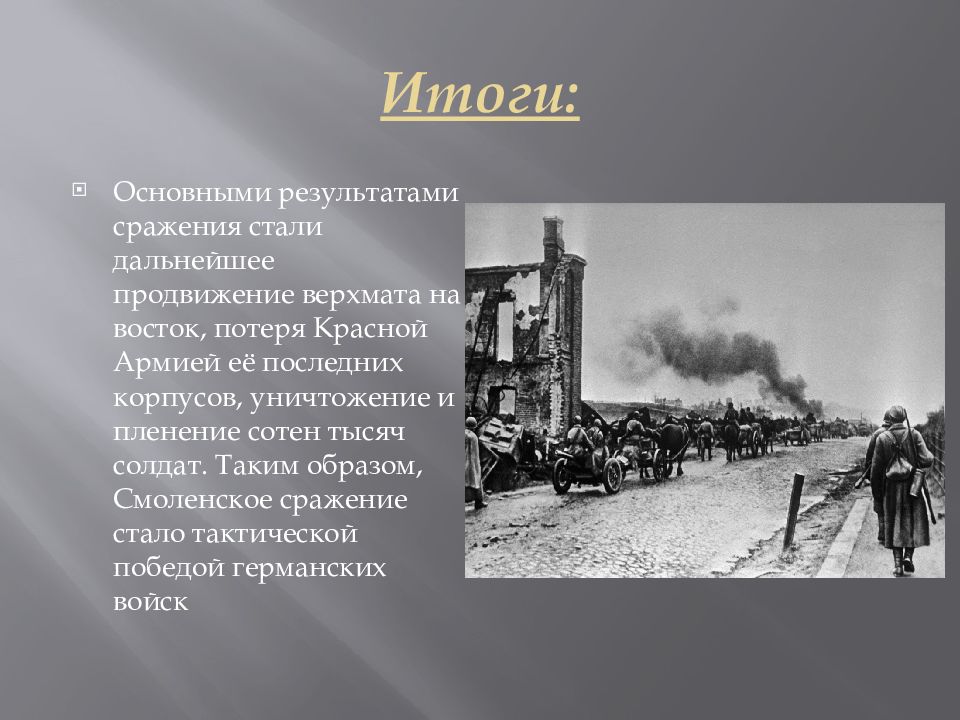 Итоги:

Основными результатами сражения стали дальнейшее продвижение верхмата на восток, потеря Красной Армией её последних корпусов, уничтожение и пленение сотен тысяч солдат. Таким образом, Смоленское сражение стало тактической победой германских войск